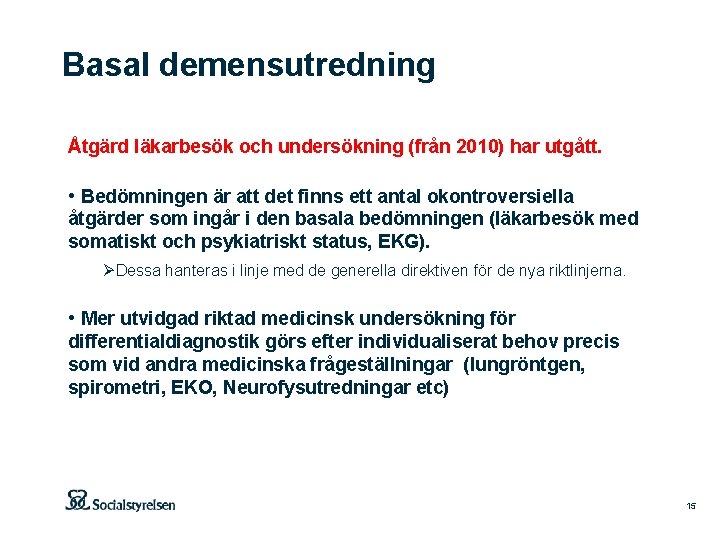 Basal demensutredning

Åtgärd läkarbesök och undersökning (från 2010) har utgått.

• Bedömningen är att det finns ett antal okontroversiella åtgärder som ingår i den basala bedömningen (läkarbesök med somatiskt och psykiatriskt status, EKG).

➢Dessa hanteras i linje med de generella direktiven för de nya riktlinjerna.

• Mer utvidgad riktad medicinsk undersökning för differentialdiagnostik görs efter individualiserat behov precis som vid andra medicinska frågeställningar (lungröntgen, spirometri, EKO, Neurofysutredningar etc)

Socialstyrelsen

15